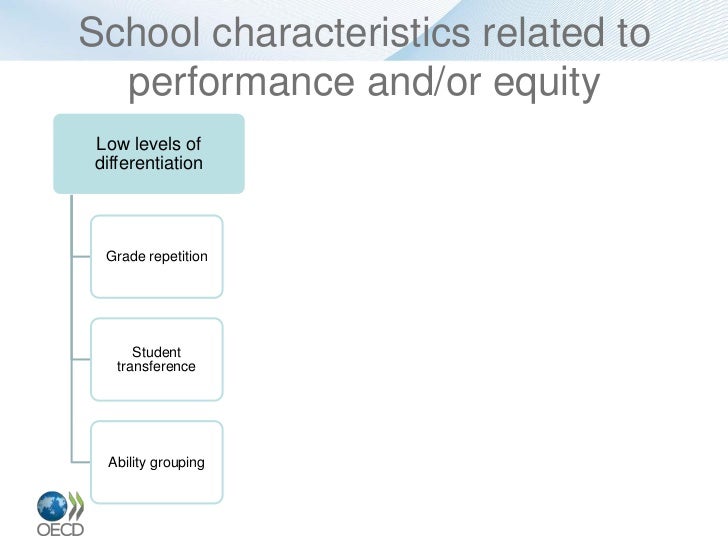 School characteristics related to performance and/or equity

Low levels of differentiation

Grade repetition

Student transference

Ability grouping

OECD